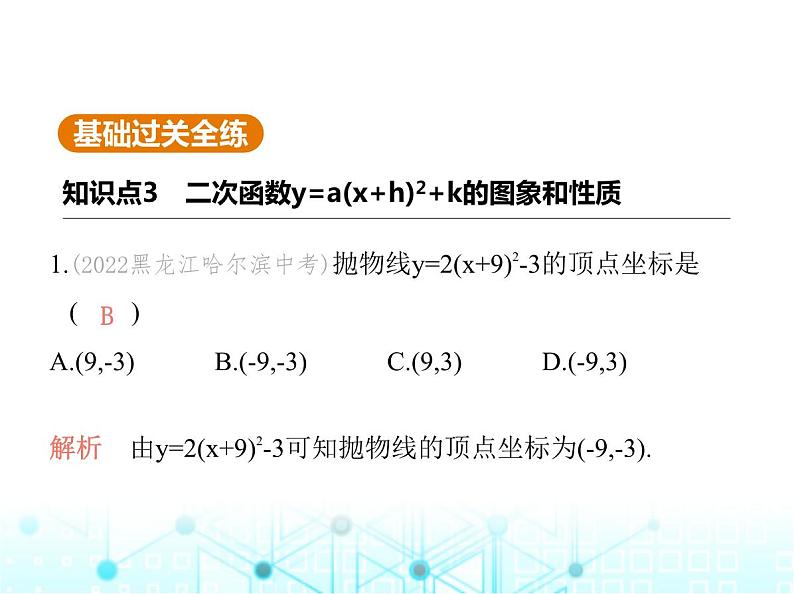 基础过关全练

知识点3　二次函数$y=a(x+h)^2+k$的图象和性质

1.(2022黑龙江哈尔滨中考)抛物线$y=2(x+9)^2-3$的顶点坐标是
(　B　)

A.(9,-3)　　B.(-9,-3)　　C.(9,3)　　D.(-9,3)

解析　由$y=2(x+9)^2-3$可知抛物线的顶点坐标为(-9,-3).